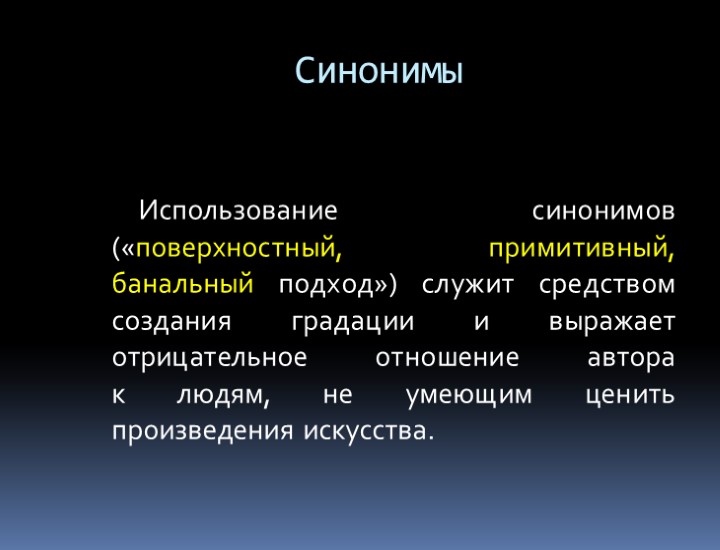 Синонимы

Использование синонимов («поверхностный, примитивный, банальный подход») служит средством создания градации и выражает отрицательное отношение автора к людям, не умеющим ценить произведения искусства.